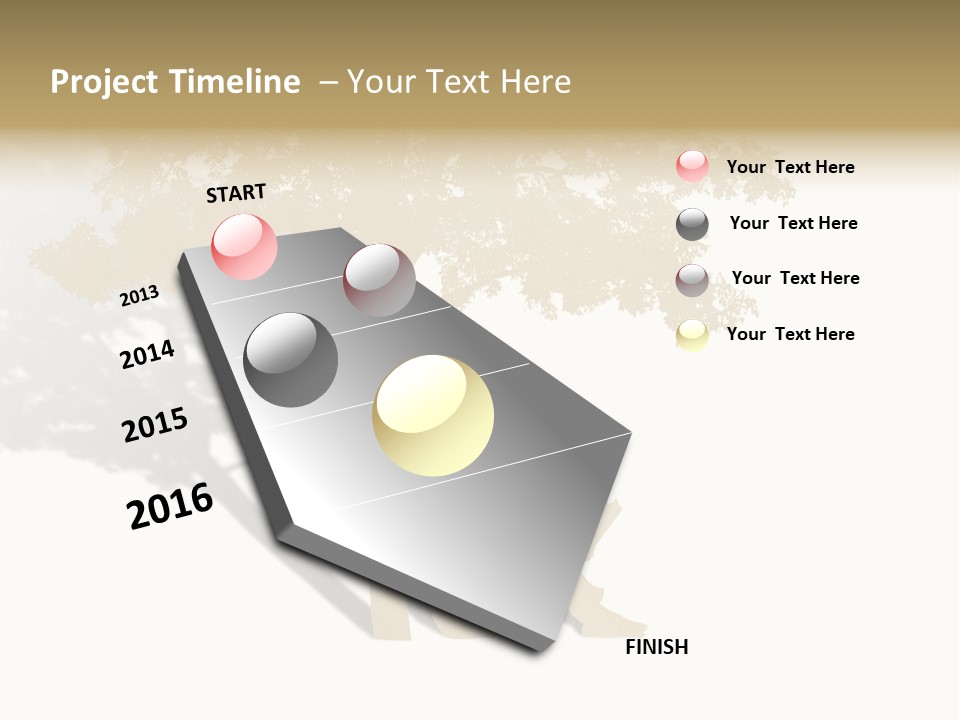 Project Timeline – Your Text Here

START

2013

2014

2015

2016

FINISH

Your Text Here

Your Text Here

Your Text Here

Your Text Here